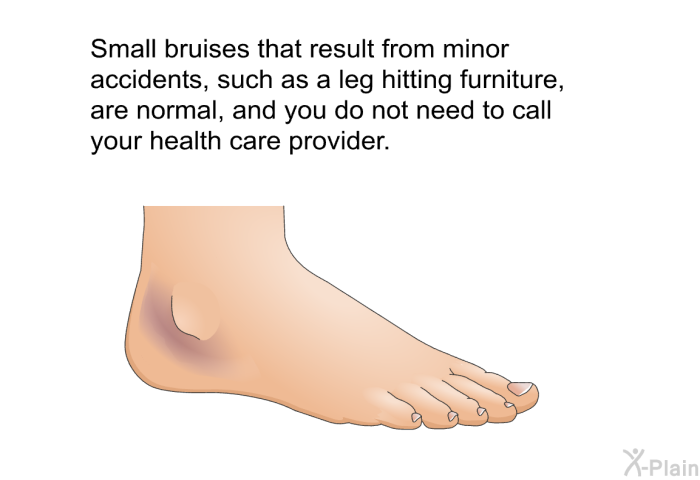 Small bruises that result from minor accidents, such as a leg hitting furniture, are normal, and you do not need to call your health care provider.

X-Plain